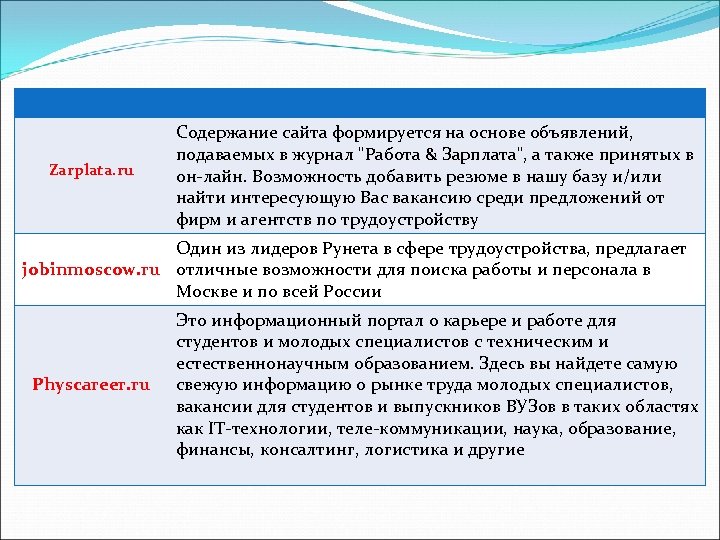 | | |
|---|---|
| Zarplata.ru | Содержание сайта формируется на основе объявлений, подаваемых в журнал "Работа & Зарплата", а также принятых в он-лайн. Возможность добавить резюме в нашу базу и/или найти интересующую Вас вакансию среди предложений от фирм и агентств по трудоустройству |
| jobinmoscow.ru | Один из лидеров Рунета в сфере трудоустройства, предлагает отличные возможности для поиска работы и персонала в Москве и по всей России |
| Physcareer.ru | Это информационный портал о карьере и работе для студентов и молодых специалистов с техническим и естественнонаучным образованием. Здесь вы найдете самую свежую информацию о рынке труда молодых специалистов, вакансии для студентов и выпускников ВУЗов в таких областях как IT-технологии, теле-коммуникации, наука, образование, финансы, консалтинг, логистика и другие |